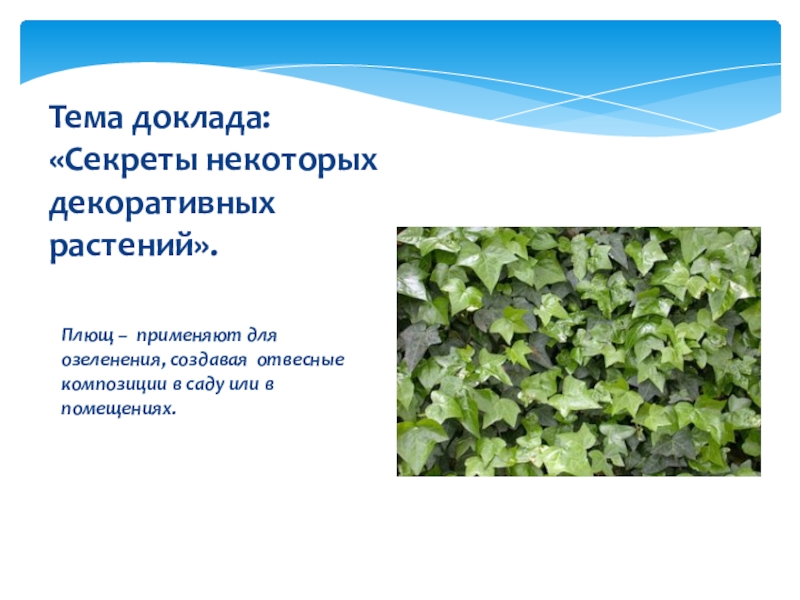 Тема доклада: «Секреты некоторых декоративных растений».

Плющ – применяют для озеленения, создавая отвесные композиции в саду или в помещениях.